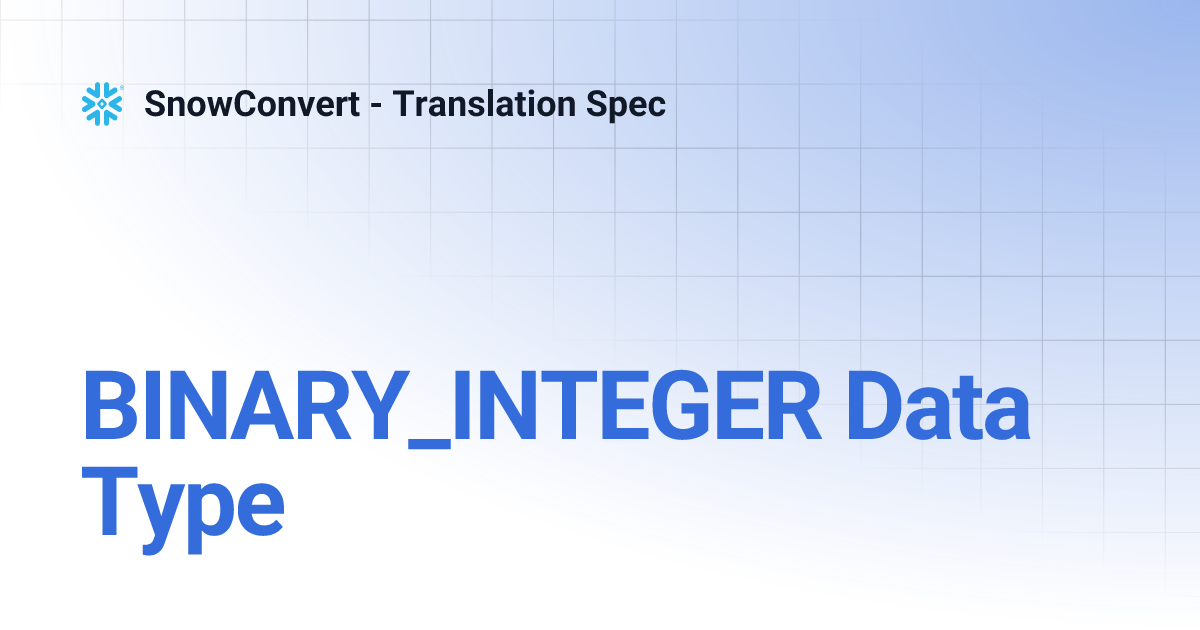 SnowConvert - Translation Spec

BINARY_INTEGER Data Type